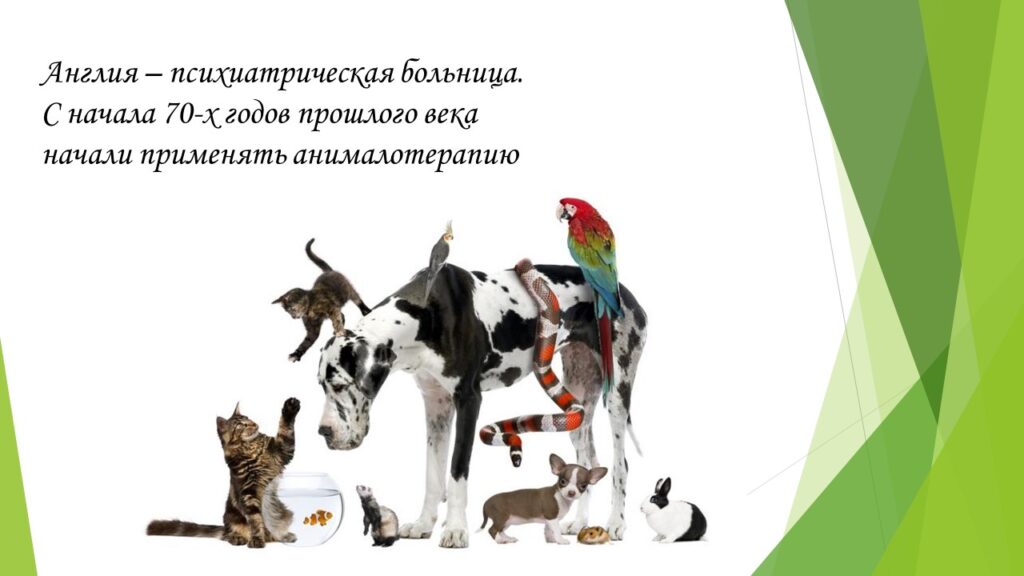 Англия – психиатрическая больница. С начала 70-х годов прошлого века начали применять анималотерапию